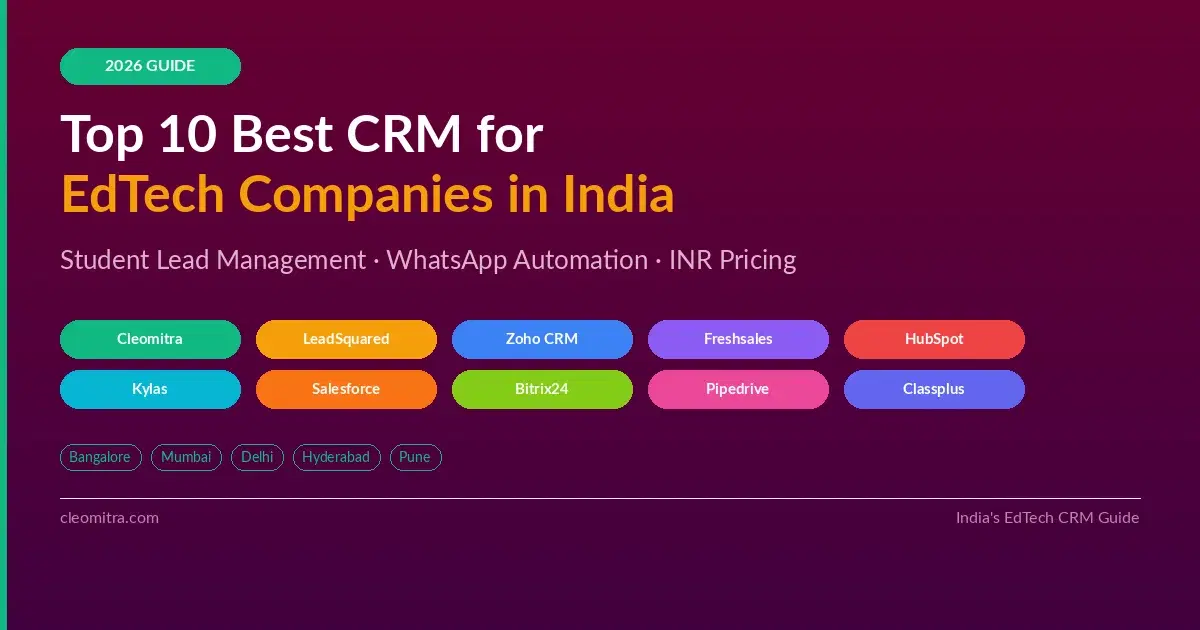 2026 GUIDE

Top 10 Best CRM for
EdTech Companies in India

Student Lead Management · WhatsApp Automation · INR Pricing

Cleomitra
LeadSquared
Zoho CRM
Freshsales
HubSpot
Kylas
Salesforce
Bitrix24
Pipedrive
Classplus

Bangalore
Mumbai
Delhi
Hyderabad
Pune

cleomitra.com

India's EdTech CRM Guide